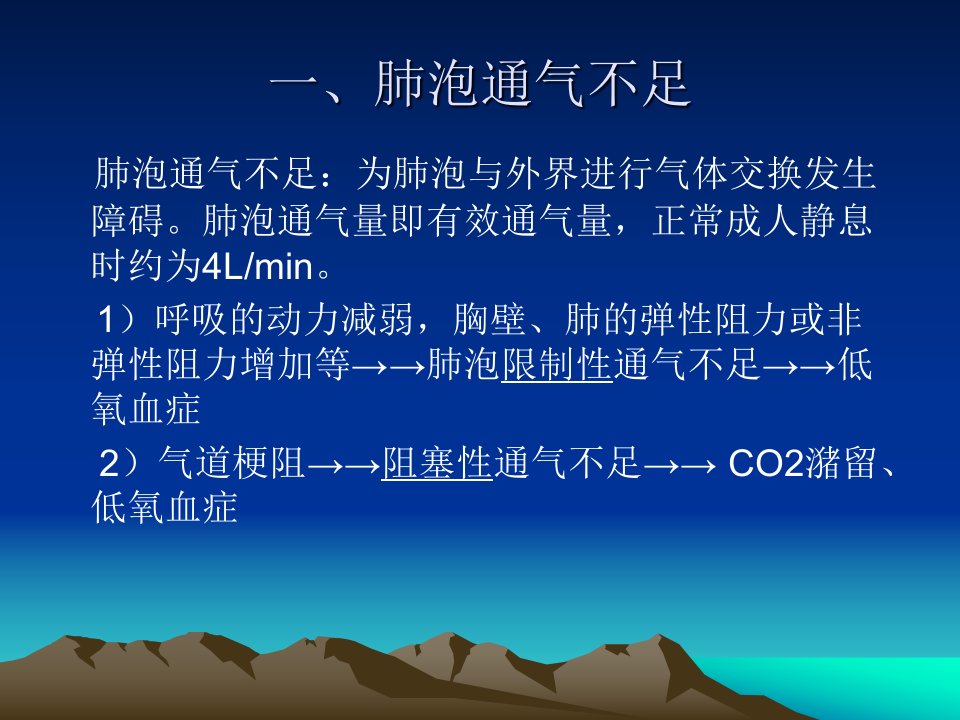 一、肺泡通气不足

肺泡通气不足：为肺泡与外界进行气体交换发生障碍。肺泡通气量即有效通气量，正常成人静息时约为4L/min。

1）呼吸的动力减弱，胸壁、肺的弹性阻力或非弹性阻力增加等→→肺泡限制性通气不足→→低氧血症

2）气道梗阻→→阻塞性通气不足→→ CO2潴留、低氧血症